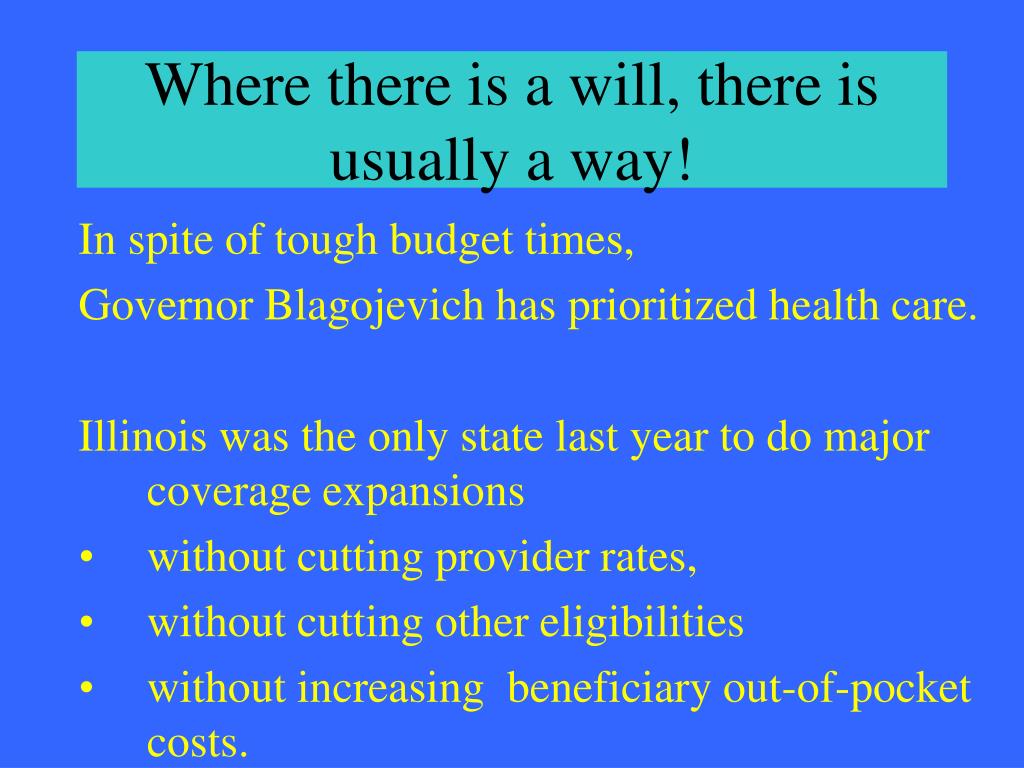 Where there is a will, there is usually a way!

In spite of tough budget times,
Governor Blagojevich has prioritized health care.

Illinois was the only state last year to do major coverage expansions
• without cutting provider rates,
• without cutting other eligibilities
• without increasing beneficiary out-of-pocket costs.